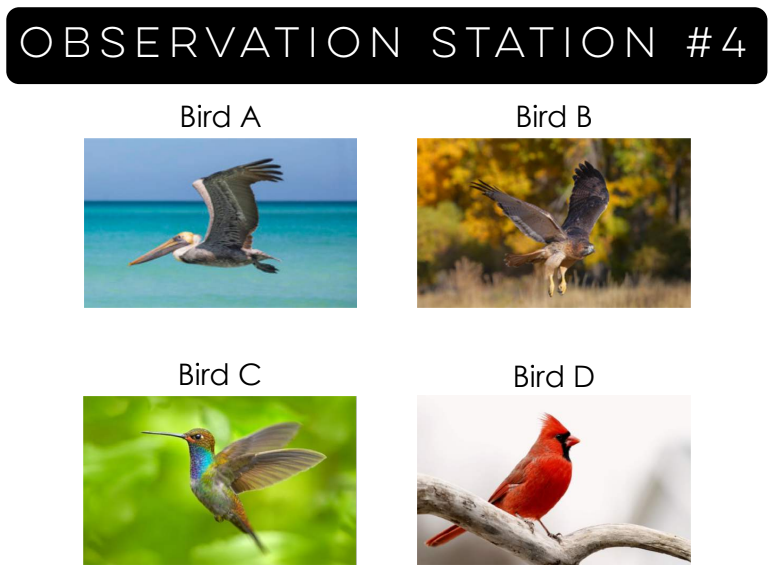 OBSERVATION STATION #4

Bird A

Bird B

Bird C

Bird D